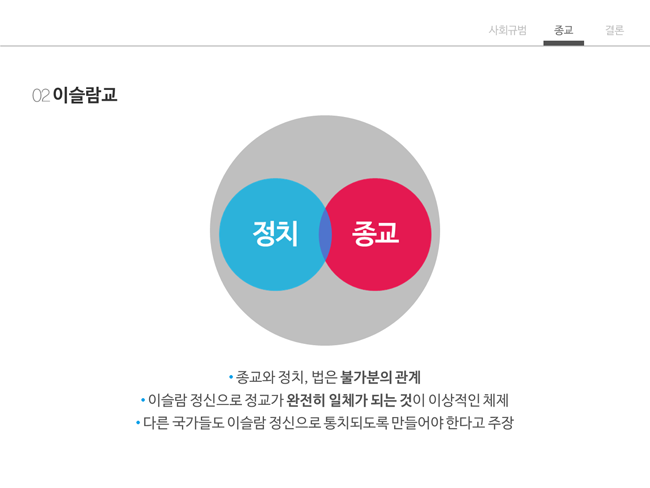 사회규범 종교 결론

02 이슬람교

정치

종교

• 종교와 정치, 법은 불가분의 관계
• 이슬람 정신으로 정교가 완전히 일체가 되는 것이 이상적인 체제
• 다른 국가들도 이슬람 정신으로 통치되도록 만들어야 한다고 주장